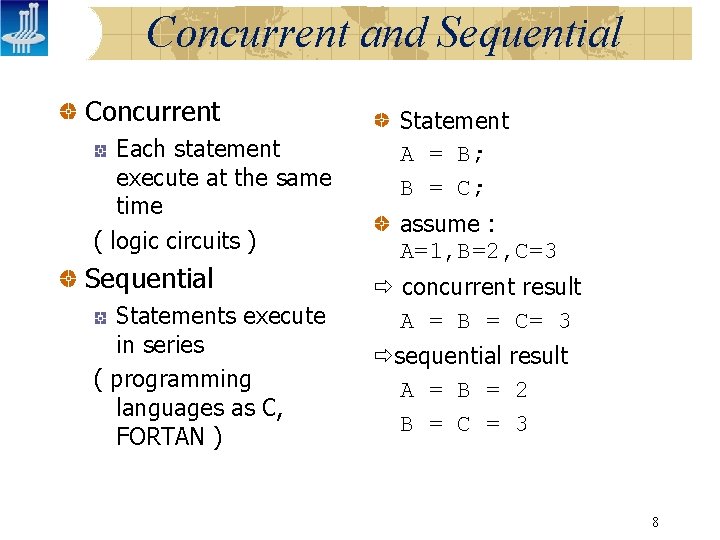 Concurrent and Sequential

• Concurrent

• Each statement execute at the same time

( logic circuits )

• Sequential

• Statements execute in series

( programming languages as C, FORTAN )

• Statement

A = B;

B = C;

• assume :

A=1,B=2,C=3

⇨ concurrent result

A = B = C= 3

⇨sequential result

A = B = 2

B = C = 3

8